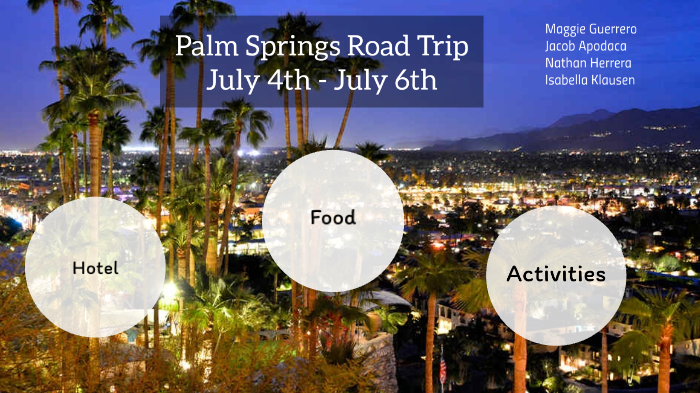 Palm Springs Road Trip
July 4th - July 6th

Maggie Guerrero
Jacob Apodaca
Nathan Herrera
Isabella Klausen

Hotel

Food

Activities